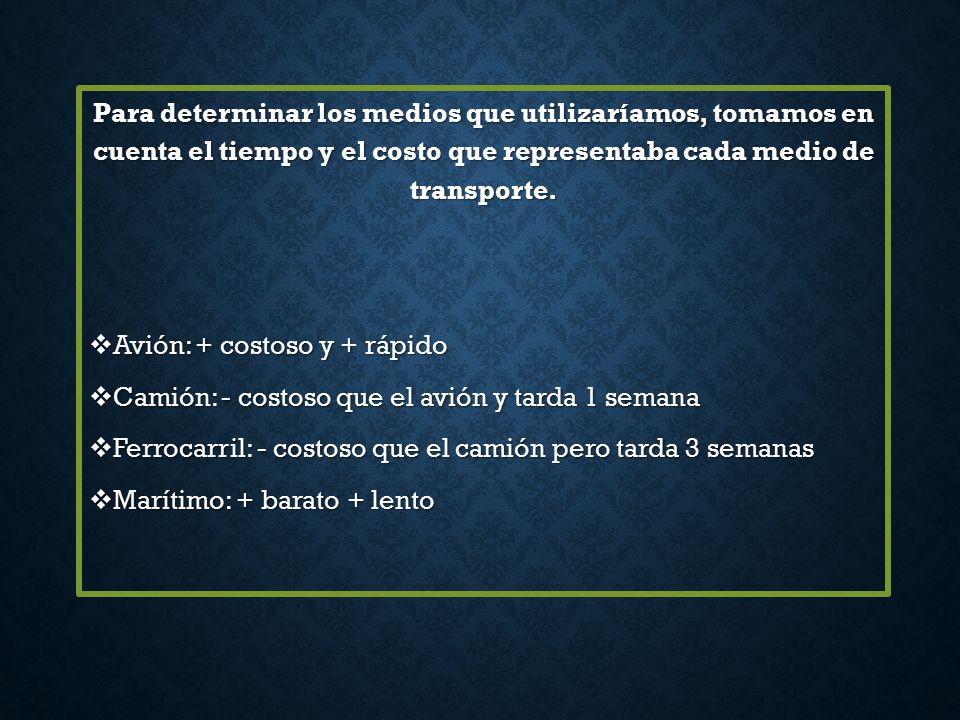 Para determinar los medios que utilizaríamos, tomamos en cuenta el tiempo y el costo que representaba cada medio de transporte.

❖Avión: + costoso y + rápido

❖Camión: - costoso que el avión y tarda 1 semana

❖Ferrocarril: - costoso que el camión pero tarda 3 semanas

❖Marítimo: + barato + lento